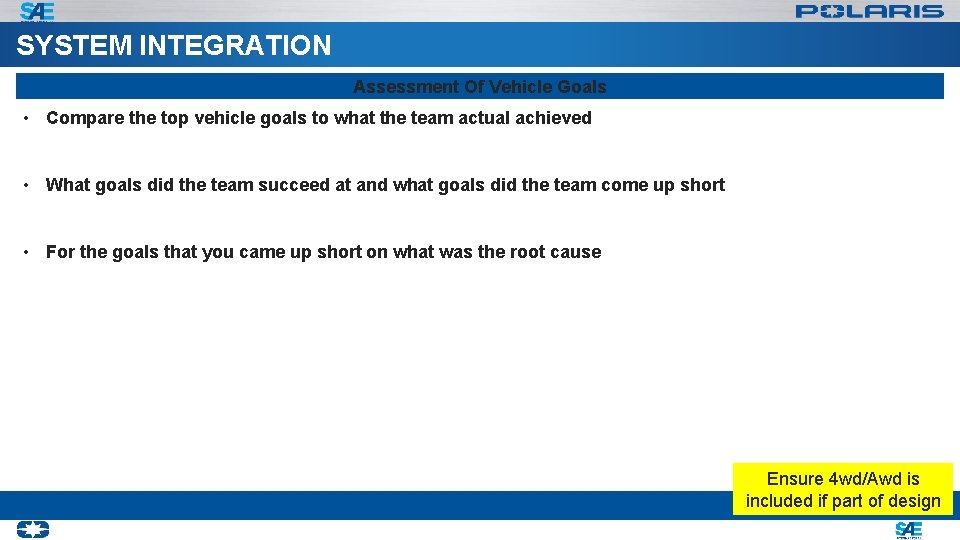 SAE

POLARIS

SYSTEM INTEGRATION

Assessment Of Vehicle Goals

• Compare the top vehicle goals to what the team actual achieved

• What goals did the team succeed at and what goals did the team come up short

• For the goals that you came up short on what was the root cause

Ensure 4wd/Awd is included if part of design

SAE